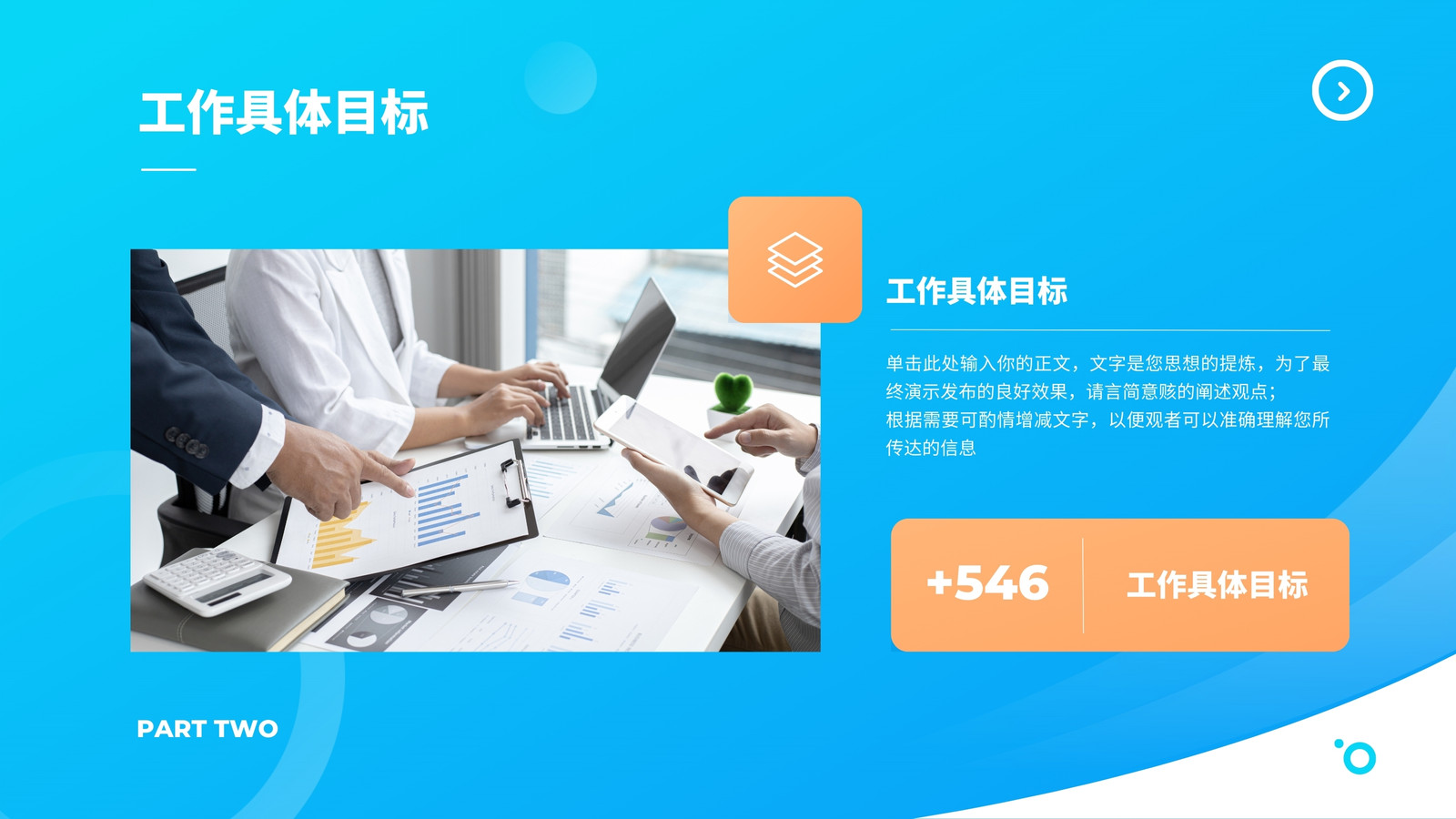 工作具体目标

工作具体目标

单击此处输入你的正文，文字是您思想的提炼，为了最终演示发布的良好效果，请言简意赅的阐述观点；
根据需要可酌情增减文字，以便观者可以准确理解您所传达的信息

+546

工作具体目标

PART TWO